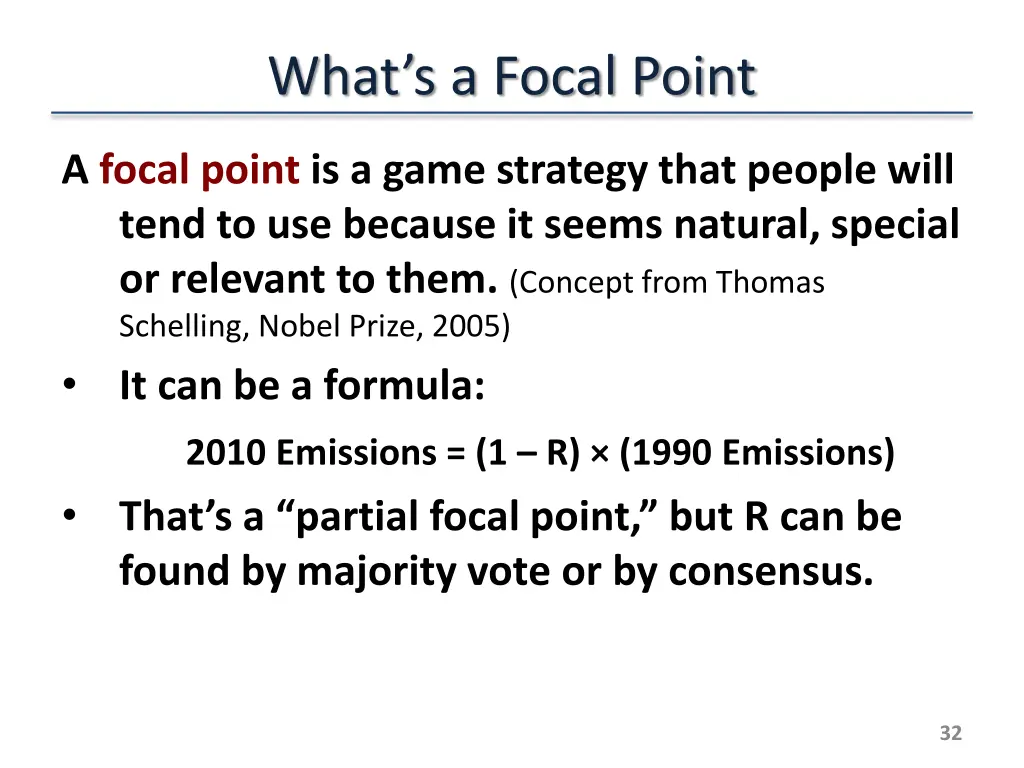 What's a Focal Point

A focal point is a game strategy that people will tend to use because it seems natural, special or relevant to them. (Concept from Thomas Schelling, Nobel Prize, 2005)

• It can be a formula:

2010 Emissions = (1 – R) × (1990 Emissions)

• That's a "partial focal point," but R can be found by majority vote or by consensus.

32